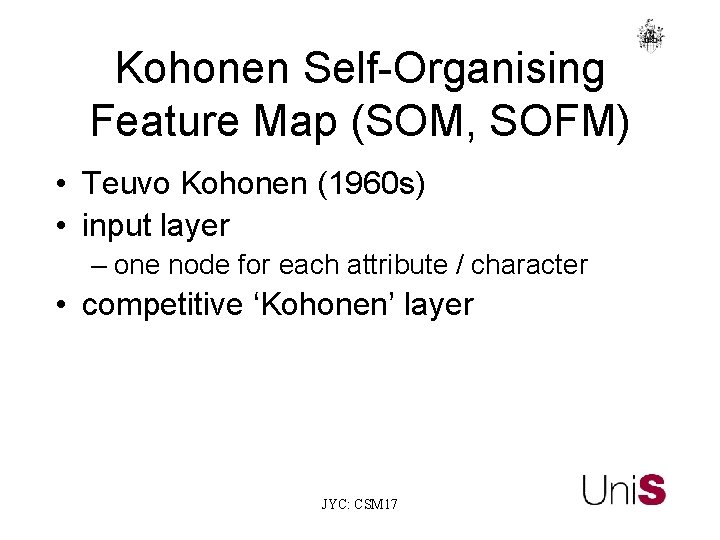 Kohonen Self-Organising Feature Map (SOM, SOFM)

• Teuvo Kohonen (1960s)
• input layer
– one node for each attribute / character
• competitive ‘Kohonen’ layer

JYC: CSM17

UniS